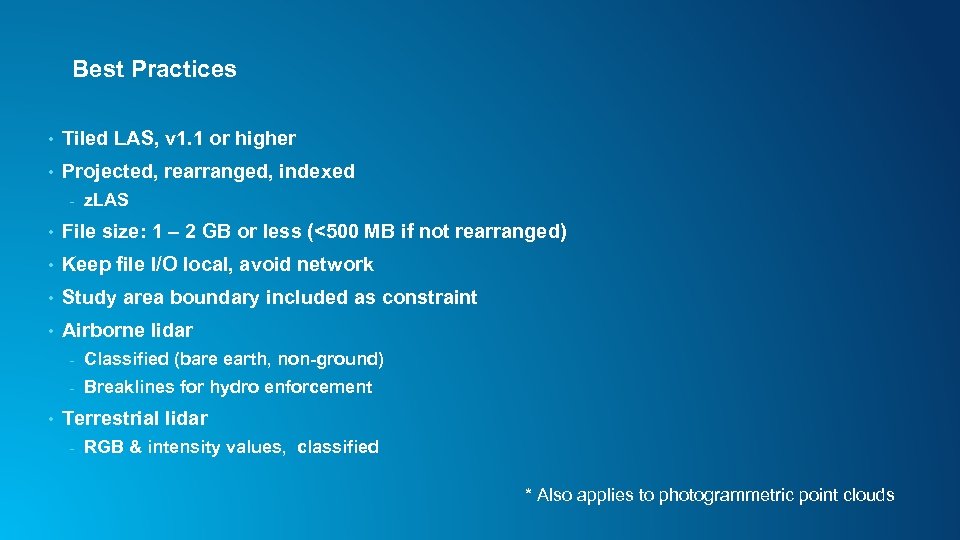 Best Practices

• Tiled LAS, v1.1 or higher

• Projected, rearranged, indexed

- zLAS

• File size: 1 – 2 GB or less (<500 MB if not rearranged)

• Keep file I/O local, avoid network

• Study area boundary included as constraint

• Airborne lidar

- Classified (bare earth, non-ground)

- Breaklines for hydro enforcement

• Terrestrial lidar

- RGB & intensity values, classified

* Also applies to photogrammetric point clouds